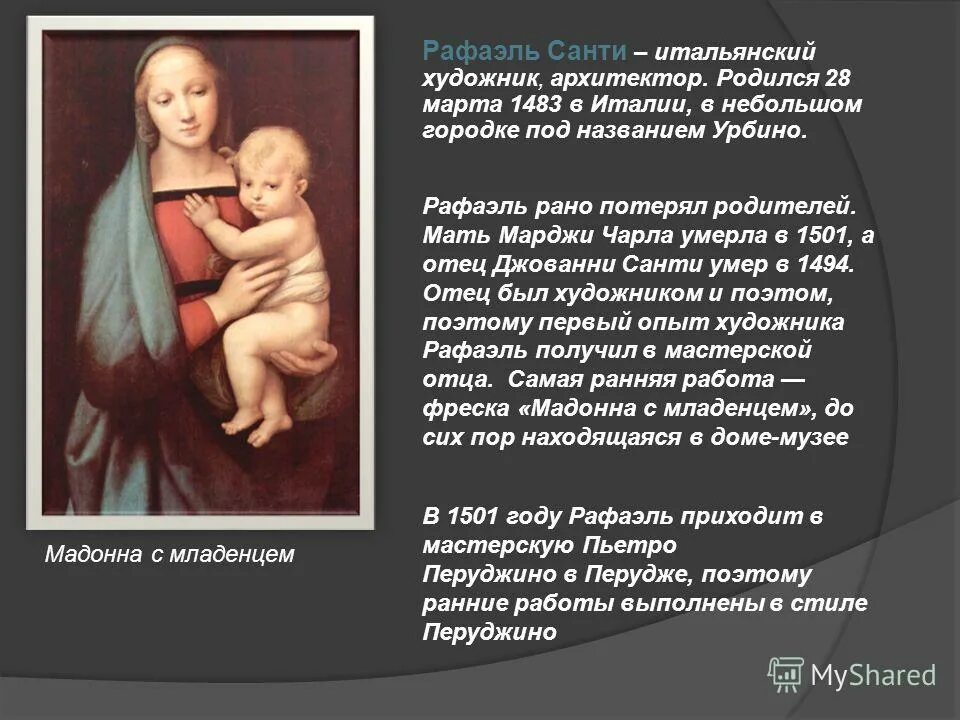 Рафаэль Санти – итальянский художник, архитектор. Родился 28 марта 1483 в Италии, в небольшом городке под названием Урбино.

Рафаэль рано потерял родителей. Мать Марджи Чарла умерла в 1501, а отец Джованни Санти умер в 1494. Отец был художником и поэтом, поэтому первый опыт художника Рафаэль получил в мастерской отца. Самая ранняя работа — фреска «Мадонна с младенцем», до сих пор находящаяся в доме-музее

В 1501 году Рафаэль приходит в мастерскую Пьетро Перуджино в Перудже, поэтому ранние работы выполнены в стиле Перуджино

Мадонна с младенцем

MyShared